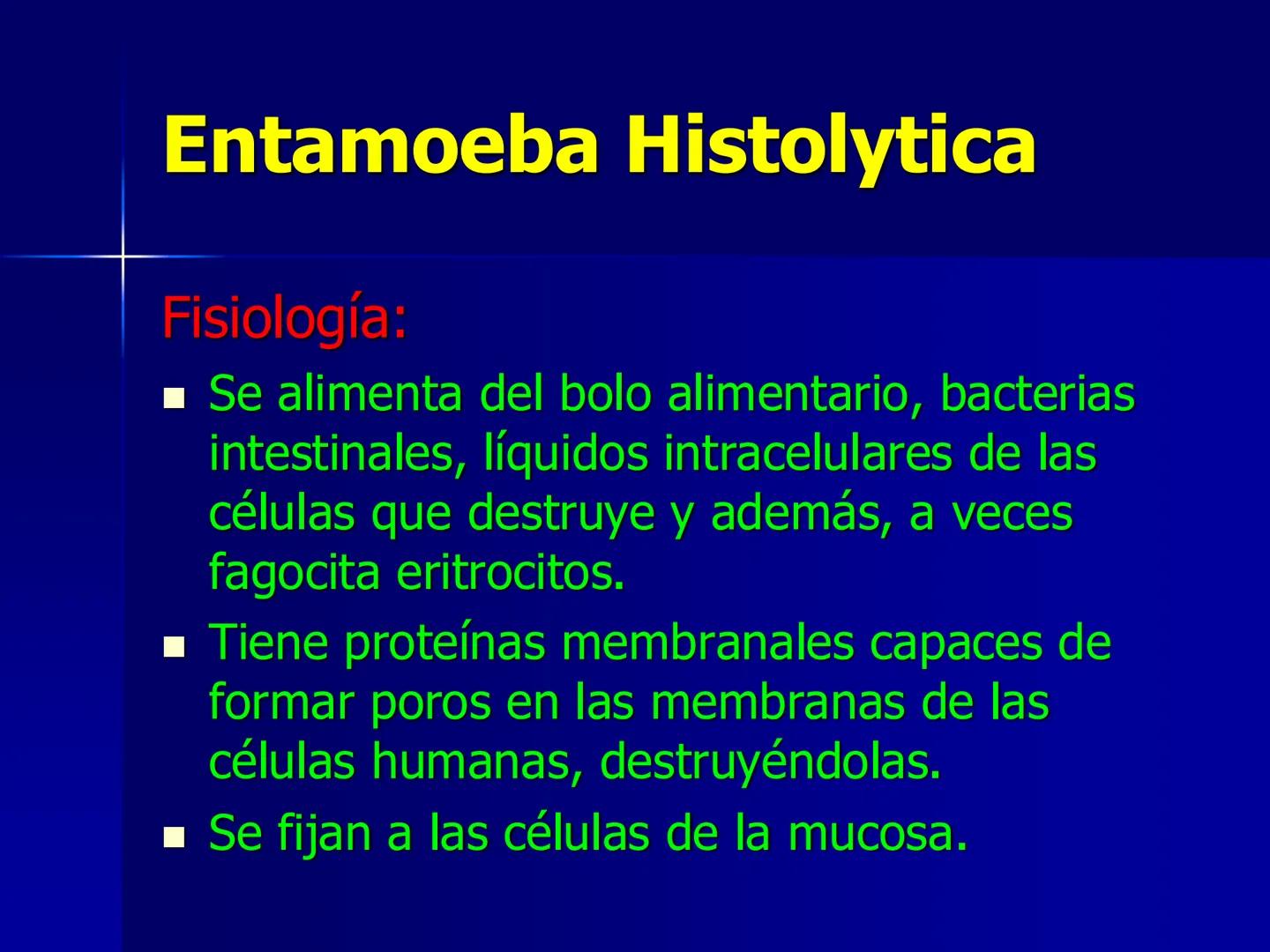 Entamoeba Histolytica

Fisiología:

- Se alimenta del bolo alimentario, bacterias intestinales, líquidos intracelulares de las células que destruye y además, a veces fagocita eritrocitos.
- Tiene proteínas membranales capaces de formar poros en las membranas de las células humanas, destruyéndolas.
- Se fijan a las células de la mucosa.